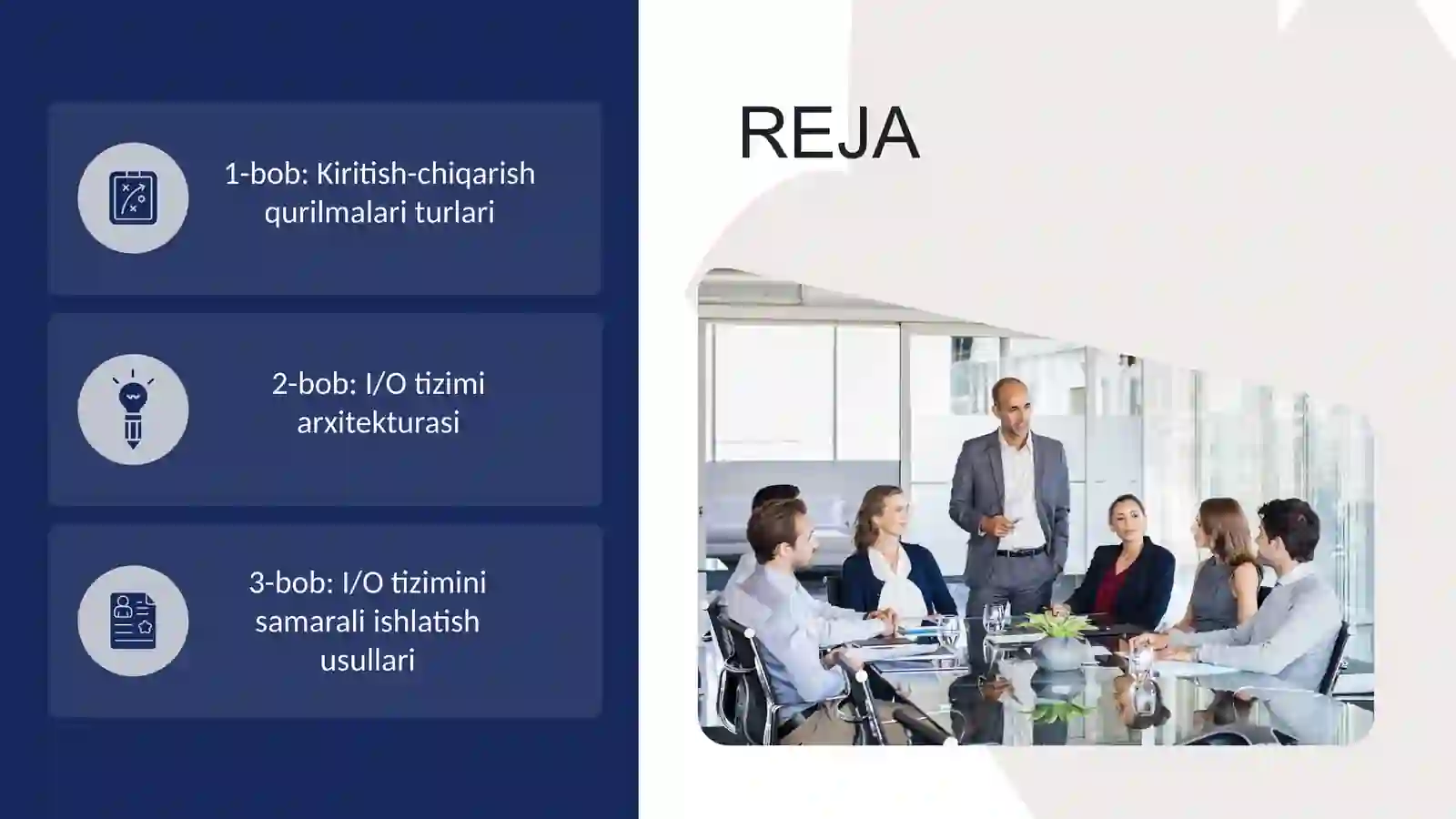 1-bob: Kiritish-chiqarish qurilmalari turlari

2-bob: I/O tizimi arxitekturasi

3-bob: I/O tizimini samarali ishlatish usullari

REJA